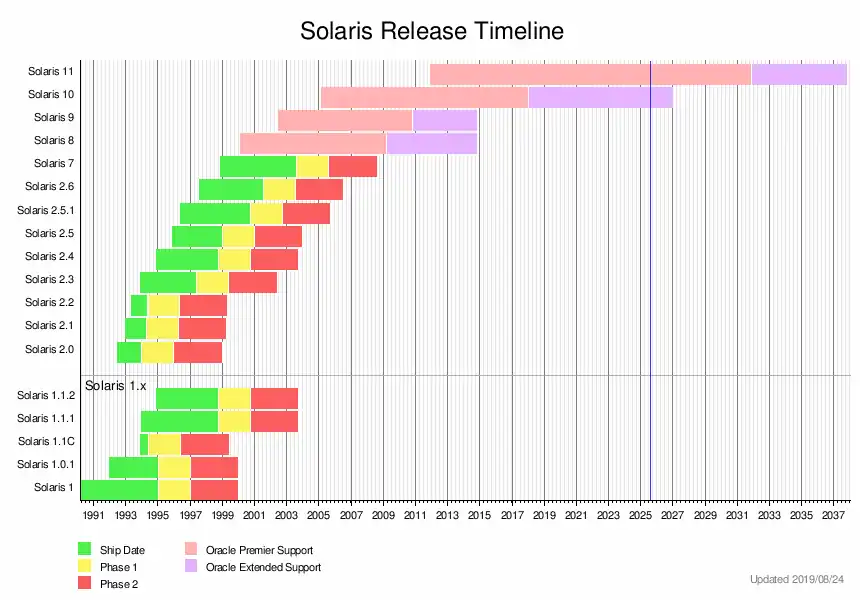 Solaris Release Timeline

Solaris 11
Solaris 10
Solaris 9
Solaris 8
Solaris 7
Solaris 2.6
Solaris 2.5.1
Solaris 2.5
Solaris 2.4
Solaris 2.3
Solaris 2.2
Solaris 2.1
Solaris 2.0

Solaris 1.x
Solaris 1.1.2
Solaris 1.1.1
Solaris 1.1C
Solaris 1.0.1
Solaris 1

1991 1993 1995 1997 1999 2001 2003 2005 2007 2009 2011 2013 2015 2017 2019 2021 2023 2025 2027 2029 2031 2033 2035 2037

Ship Date
Phase 1
Phase 2
Oracle Premier Support
Oracle Extended Support

Updated 2019/08/24